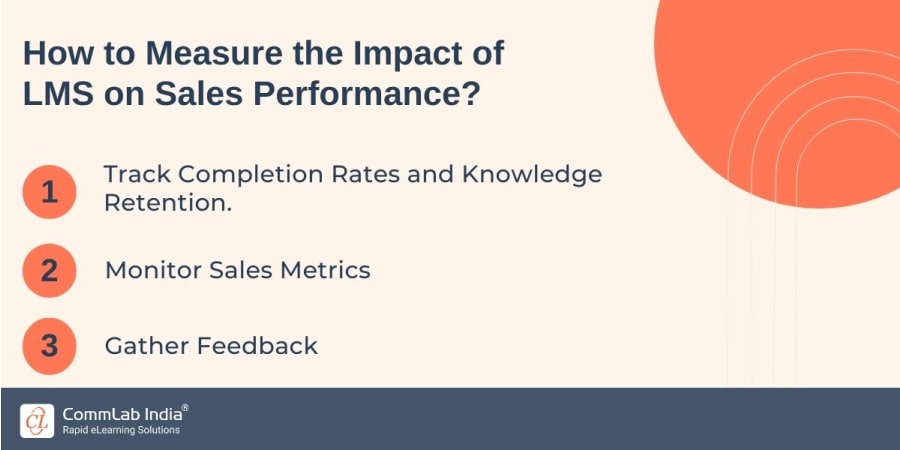 How to Measure the Impact of LMS on Sales Performance?

1 Track Completion Rates and Knowledge Retention.

2 Monitor Sales Metrics

3 Gather Feedback

CL CommLab India®
Rapid eLearning Solutions